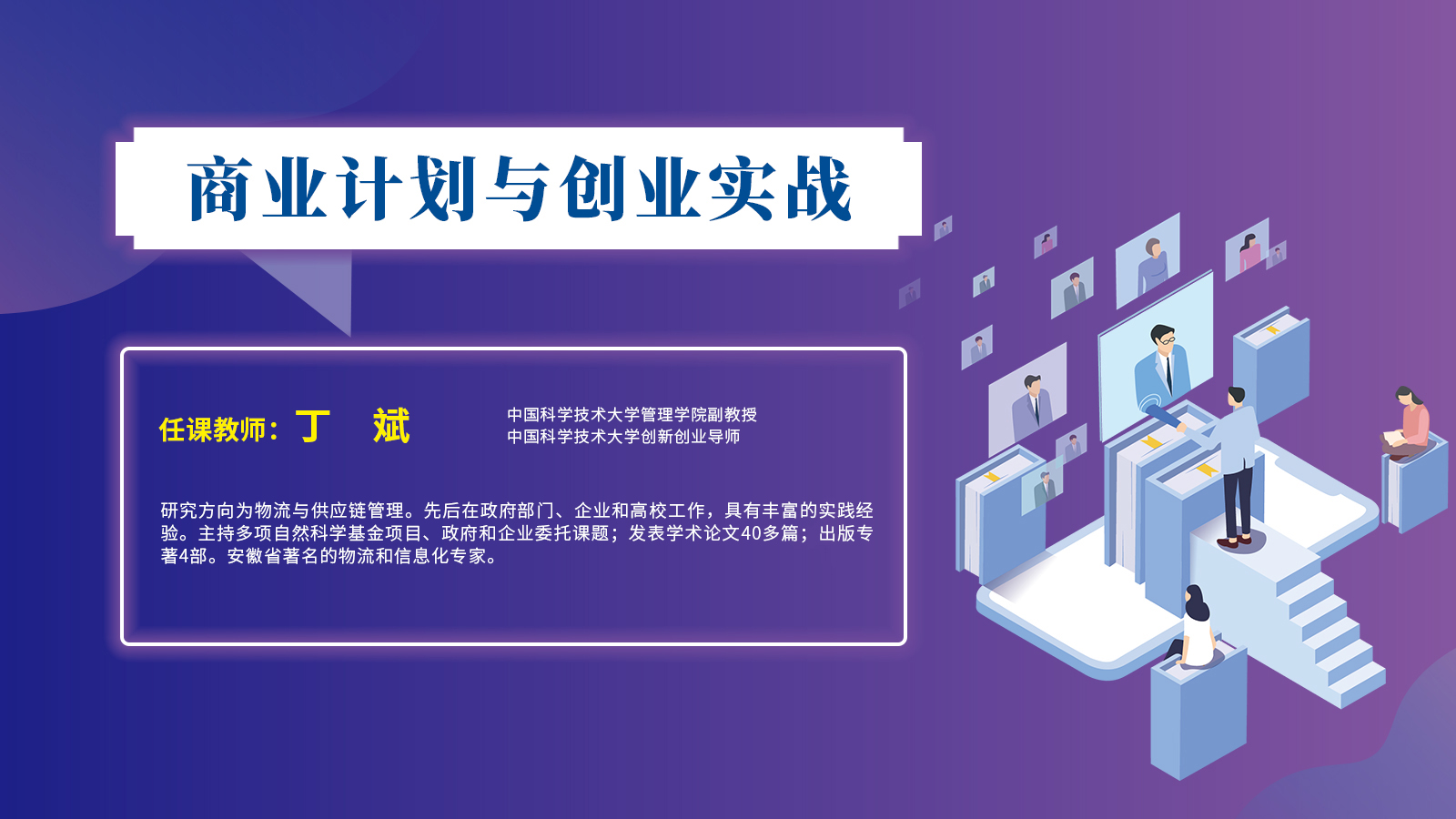 商业计划与创业实战

任课教师：丁　斌

中国科学技术大学管理学院副教授
中国科学技术大学创新创业导师

研究方向为物流与供应链管理。先后在政府部门、企业和高校工作，具有丰富的实践经验。主持多项自然科学基金项目、政府和企业委托课题；发表学术论文40多篇；出版专著4部。安徽省著名的物流和信息化专家。